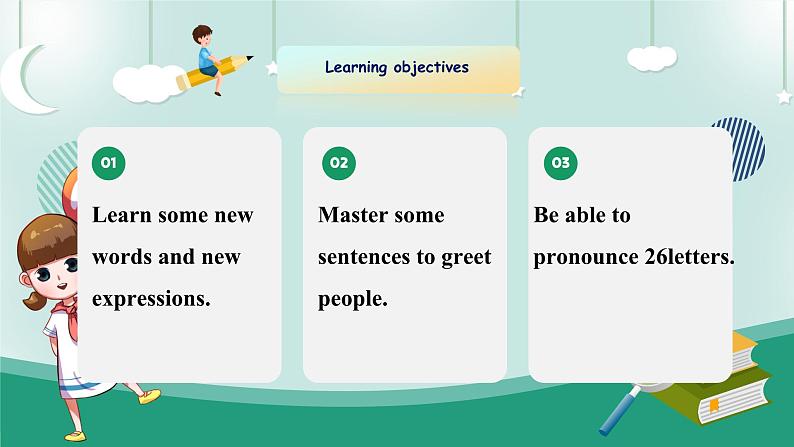 Learning objectives

01

Learn some new words and new expressions.

02

Master some sentences to greet people.

03

Be able to pronounce 26letters.